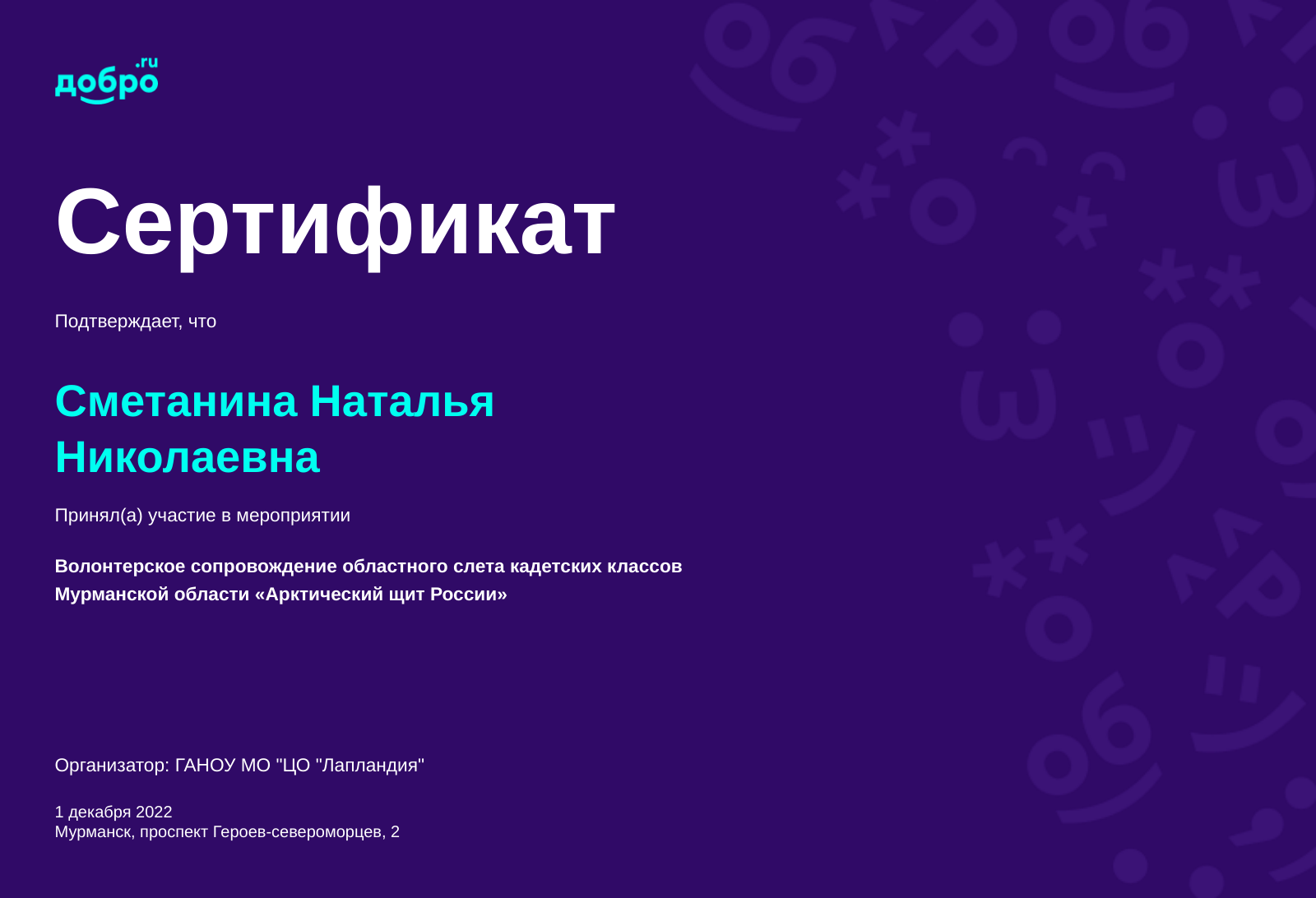 добро.ru

Сертификат

Подтверждает, что

Сметанина Наталья Николаевна

Принял(а) участие в мероприятии

Волонтерское сопровождение областного слета кадетских классов Мурманской области «Арктический щит России»

Организатор: ГАНОУ МО "ЦО "Лапландия"

1 декабря 2022
Мурманск, проспект Героев-североморцев, 2